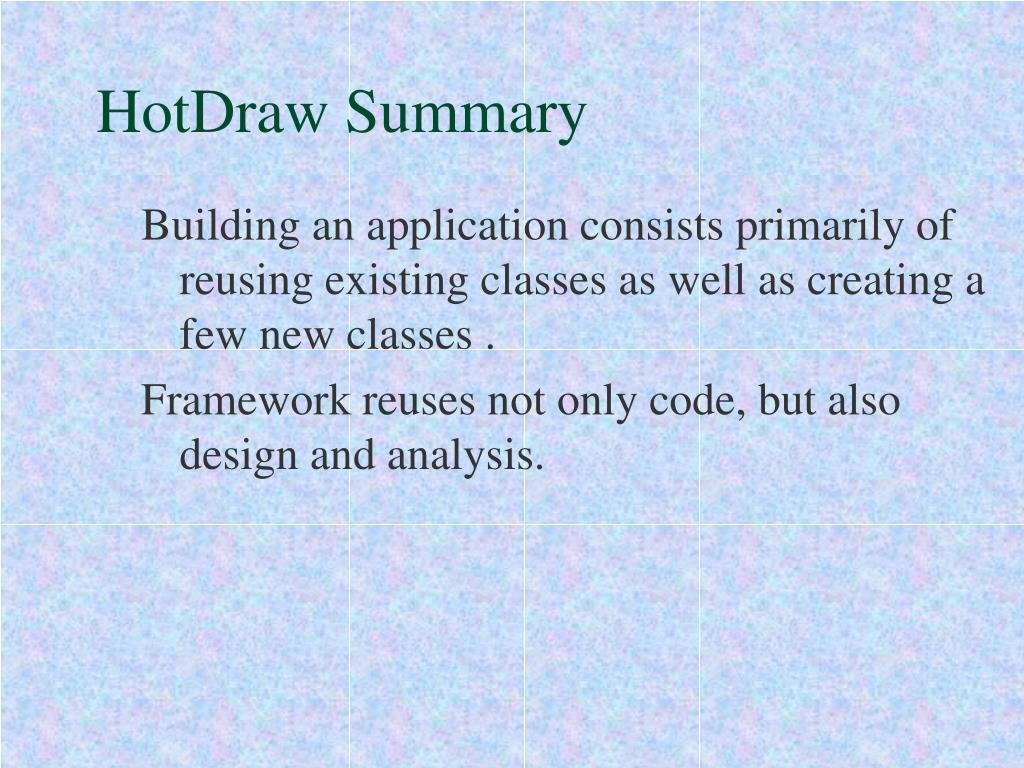 HotDraw Summary

Building an application consists primarily of reusing existing classes as well as creating a few new classes .

Framework reuses not only code, but also design and analysis.